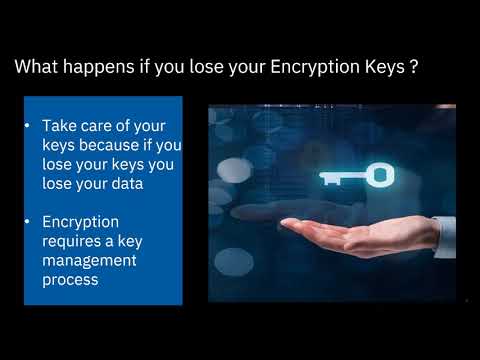 What happens if you lose your Encryption Keys ?

• Take care of your keys because if you lose your keys you lose your data

• Encryption requires a key management process